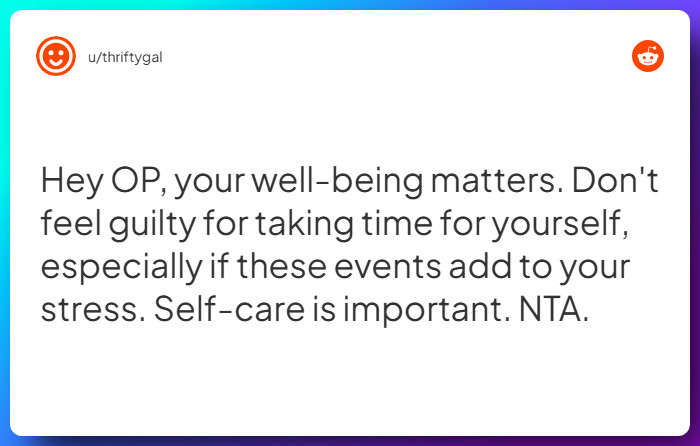 u/thriftygal

Hey OP, your well-being matters. Don't feel guilty for taking time for yourself, especially if these events add to your stress. Self-care is important. NTA.